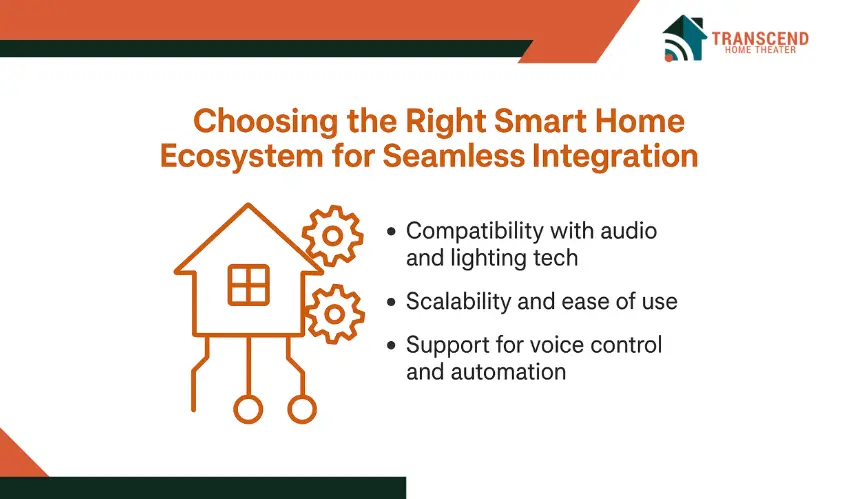 TRANSCEND
HOME THEATER

Choosing the Right Smart Home Ecosystem for Seamless Integration

• Compatibility with audio and lighting tech
• Scalability and ease of use
• Support for voice control and automation